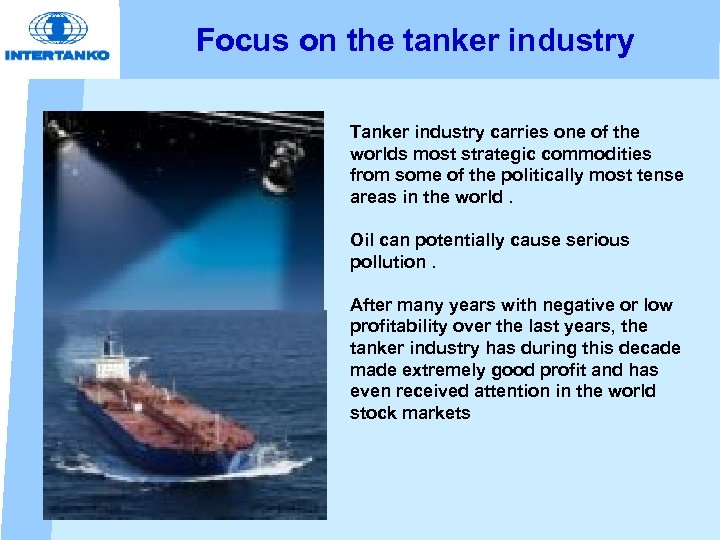 INTERTANKO

Focus on the tanker industry

Tanker industry carries one of the worlds most strategic commodities from some of the politically most tense areas in the world .

Oil can potentially cause serious pollution .

After many years with negative or low profitability over the last years, the tanker industry has during this decade made extremely good profit and has even received attention in the world stock markets